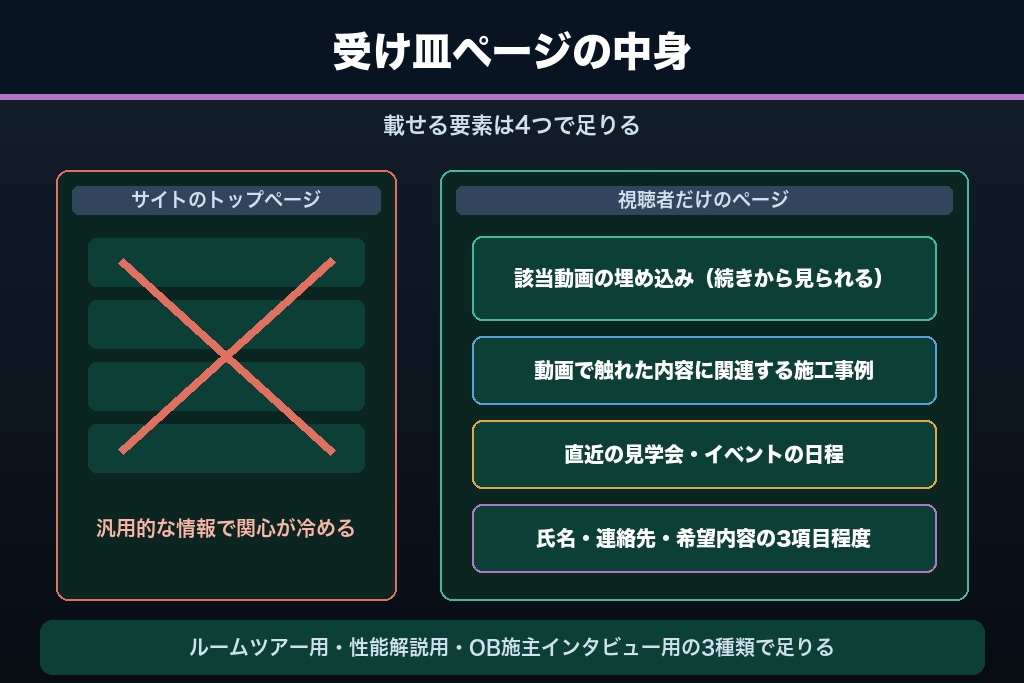 受け皿ページの中身

載せる要素は4つで足りる

サイトのトップページ

汎用的な情報で関心が冷める

視聴者だけのページ

該当動画の埋め込み（続きから見られる）

動画で触れた内容に関連する施工事例

直近の見学会・イベントの日程

氏名・連絡先・希望内容の3項目程度

ルームツアー用・性能解説用・OB施主インタビュー用の3種類で足りる